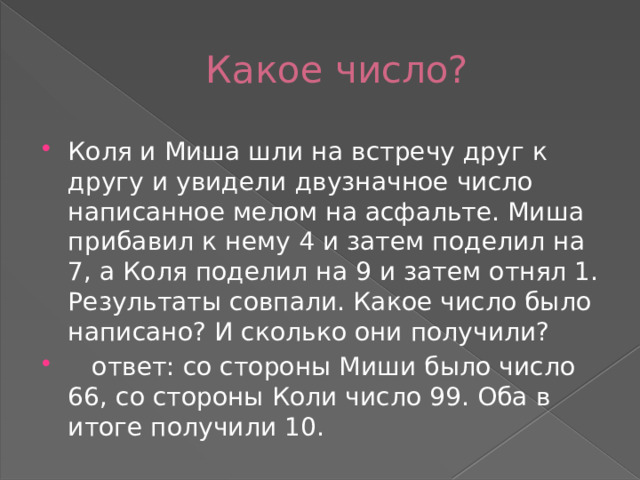 Какое число?

Коля и Миша шли на встречу друг к другу и увидели двузначное число написанное мелом на асфальте. Миша прибавил к нему 4 и затем поделил на 7, а Коля поделил на 9 и затем отнял 1. Результаты совпали. Какое число было написано? И сколько они получили?

ответ: со стороны Миши было число 66, со стороны Коли число 99. Оба в итоге получили 10.